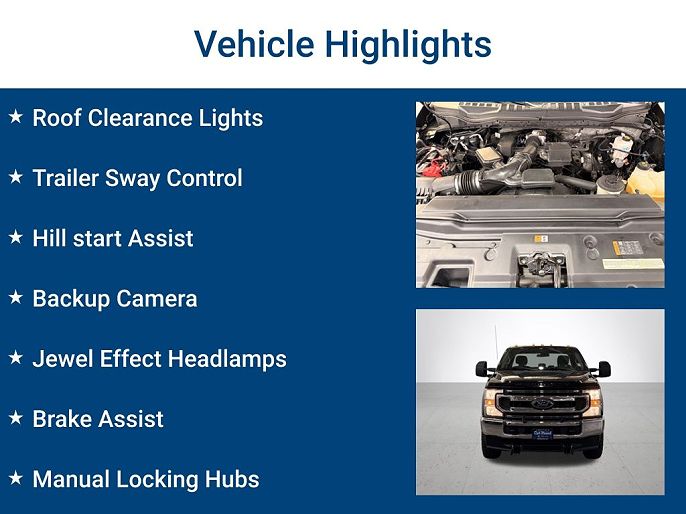 Vehicle Highlights

★ Roof Clearance Lights

★ Trailer Sway Control

★ Hill start Assist

★ Backup Camera

★ Jewel Effect Headlamps

★ Brake Assist

★ Manual Locking Hubs